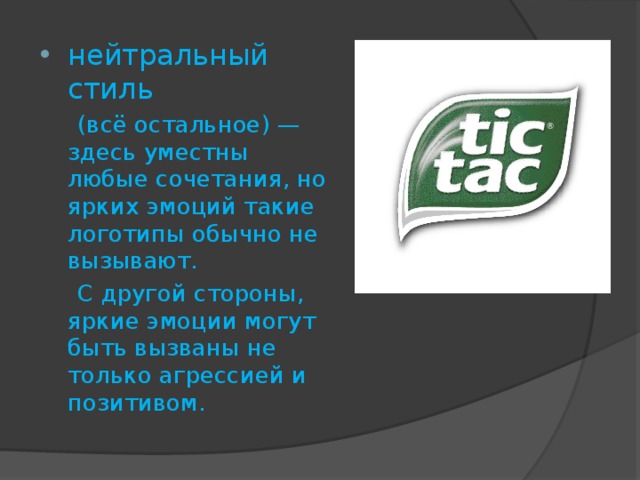 • нейтральный стиль

(всё остальное) — здесь уместны любые сочетания, но ярких эмоций такие логотипы обычно не вызывают.

С другой стороны, яркие эмоции могут быть вызваны не только агрессией и позитивом.

tic tac®